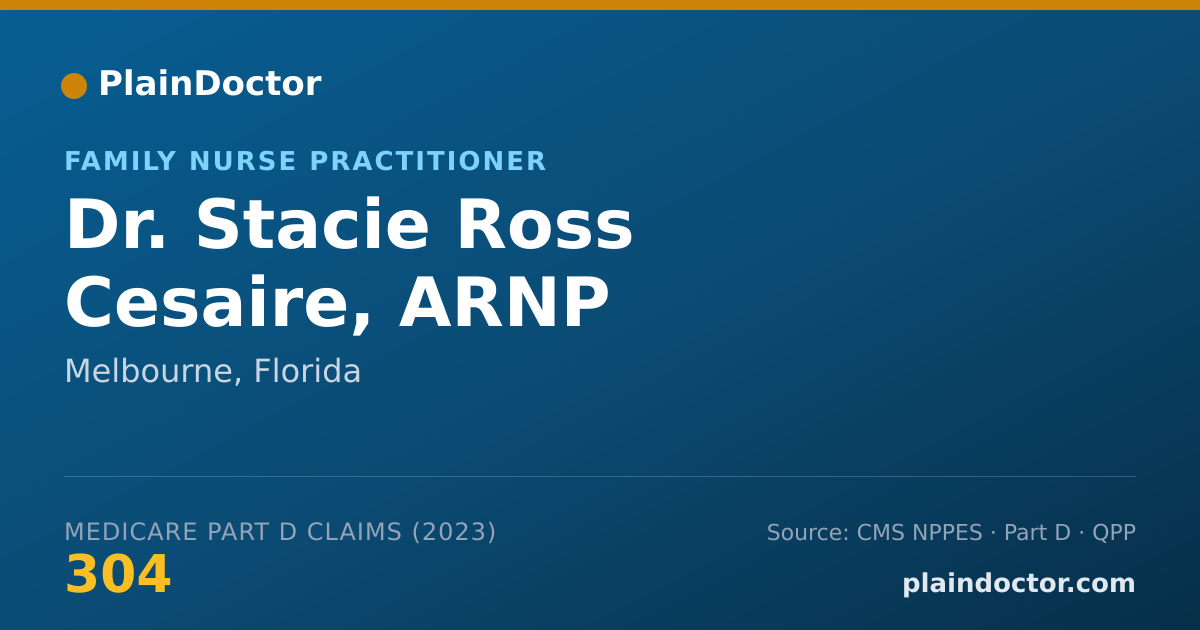 PlainDoctor

FAMILY NURSE PRACTITIONER

Dr. Stacie Ross Cesaire, ARNP

Melbourne, Florida

MEDICARE PART D CLAIMS (2023)

304

Source: CMS NPPES · Part D · QPP

plaindoctor.com